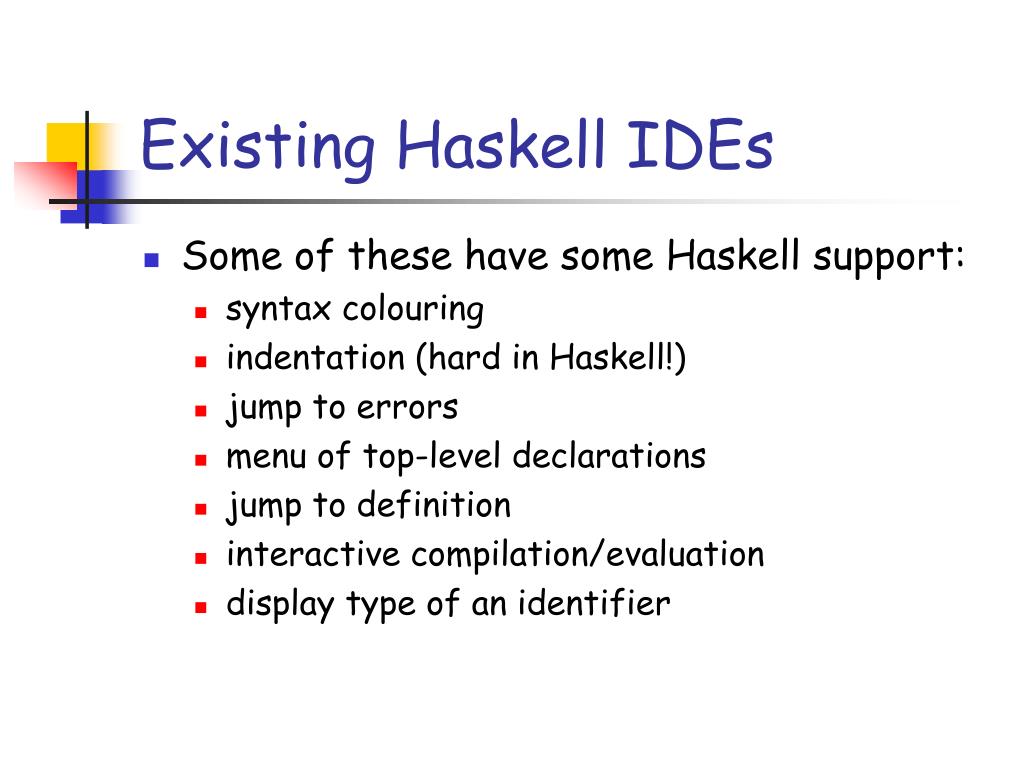 Existing Haskell IDEs

- Some of these have some Haskell support:
  - syntax colouring
  - indentation (hard in Haskell!)
  - jump to errors
  - menu of top-level declarations
  - jump to definition
  - interactive compilation/evaluation
  - display type of an identifier